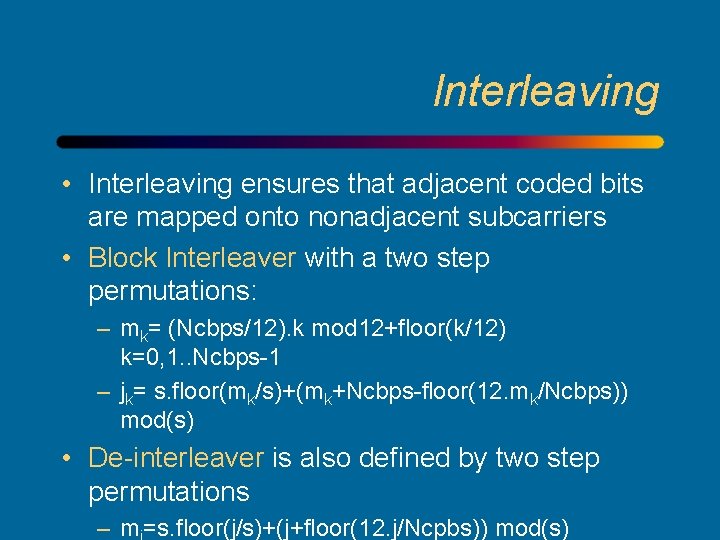 Interleaving

• Interleaving ensures that adjacent coded bits are mapped onto nonadjacent subcarriers
• Block Interleaver with a two step permutations:
– $m_k$= (Ncbps/12).k mod12+floor(k/12) k=0,1..Ncbps-1
– $j_k$= s.floor($m_k$/s)+($m_k$+Ncbps-floor(12.$m_k$/Ncbps)) mod(s)
• De-interleaver is also defined by two step permutations
– $m_j$=s.floor(j/s)+(j+floor(12.j/Ncpbs)) mod(s)